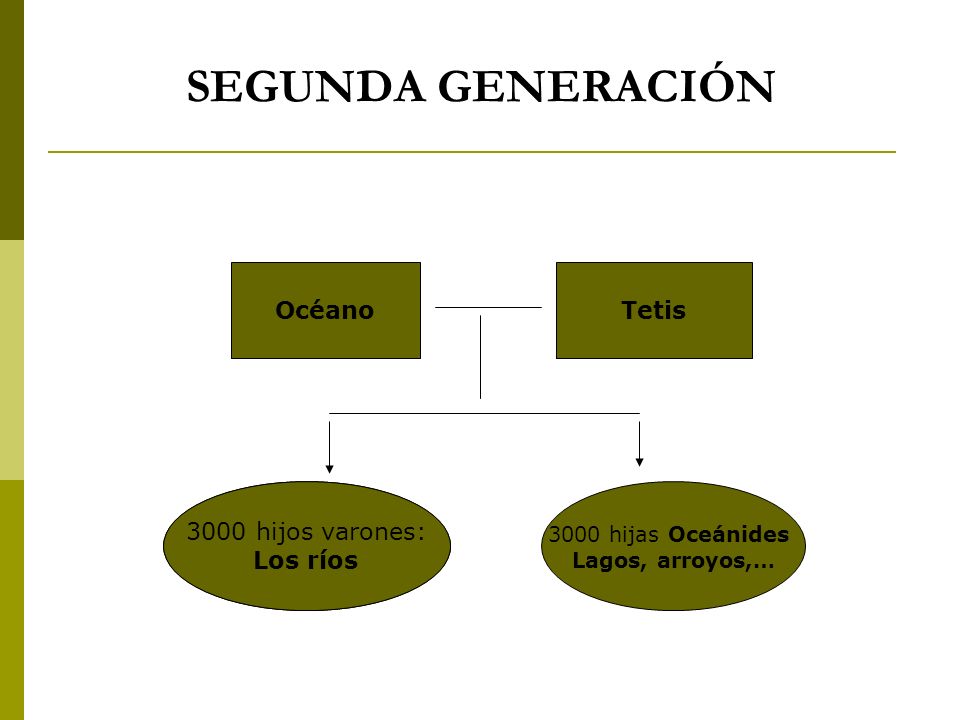 SEGUNDA GENERACIÓN

Océano

Tetis

3000 hijos varones: Los ríos

3000 hijas Oceánides Lagos, arroyos,…